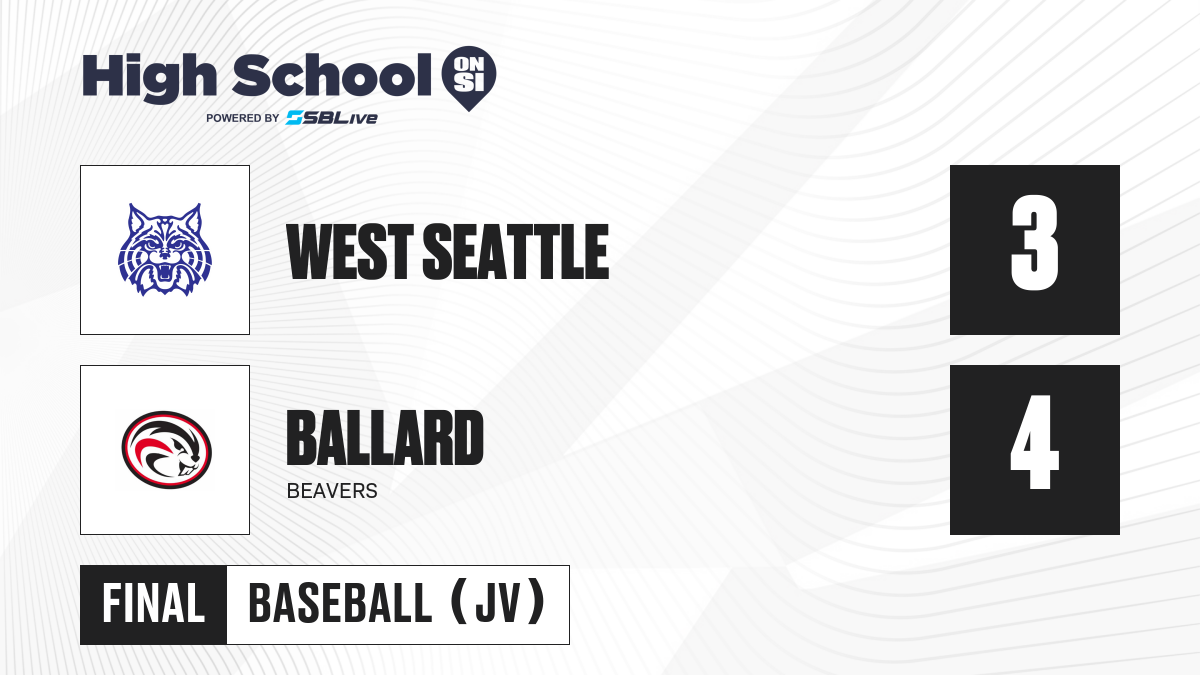 High School ON SI
POWERED BY SBLive

WEST SEATTLE

3

BALLARD
BEAVERS

4

FINAL BASEBALL (JV)